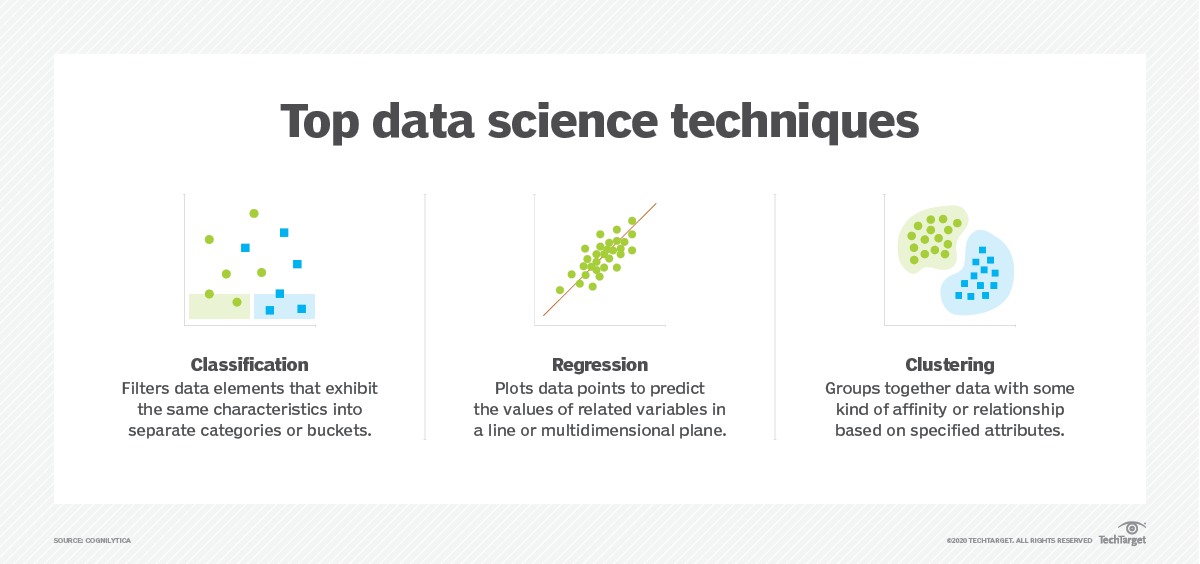 Top data science techniques

Classification
Filters data elements that exhibit the same characteristics into separate categories or buckets.

Regression
Plots data points to predict the values of related variables in a line or multidimensional plane.

Clustering
Groups together data with some kind of affinity or relationship based on specified attributes.

SOURCE: COGNILYTICA

©2020 TECHTARGET. ALL RIGHTS RESERVED TechTarget